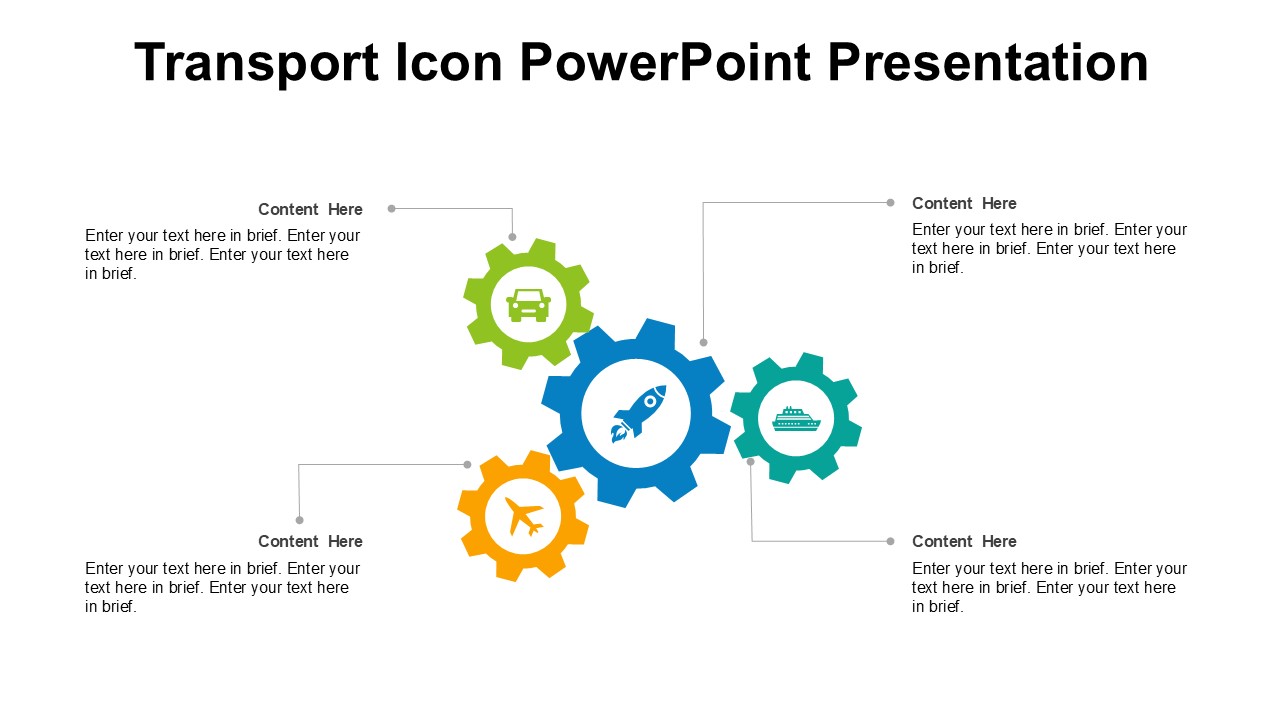 Transport Icon PowerPoint Presentation

Content Here

Enter your text here in brief. Enter your text here in brief. Enter your text here in brief.

Content Here

Enter your text here in brief. Enter your text here in brief. Enter your text here in brief.

Content Here

Enter your text here in brief. Enter your text here in brief. Enter your text here in brief.

Content Here

Enter your text here in brief. Enter your text here in brief. Enter your text here in brief.